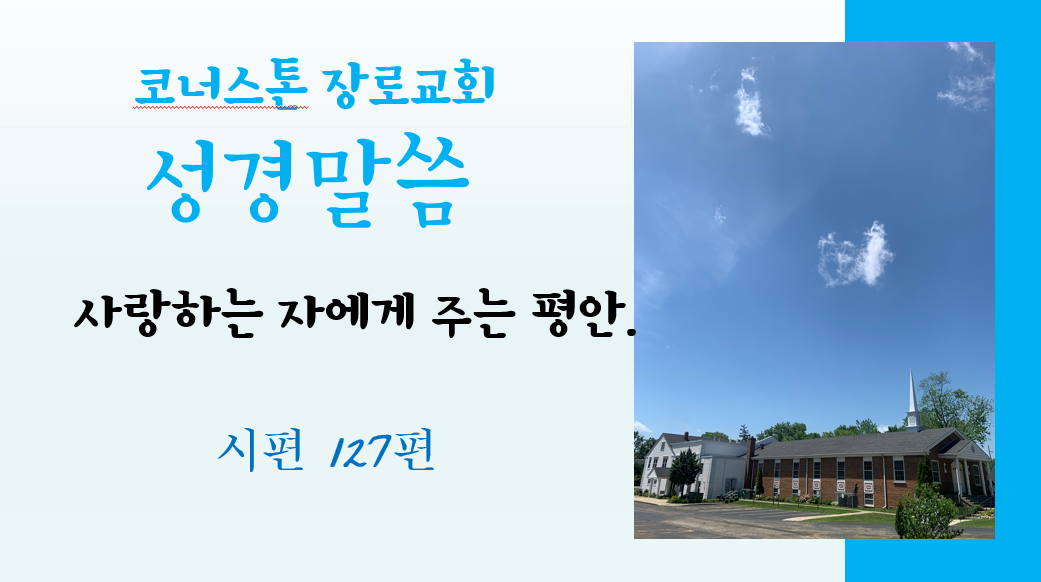 코너스톤 장로교회

성경말씀

사랑하는 자에게 주는 평안.

시편 127편